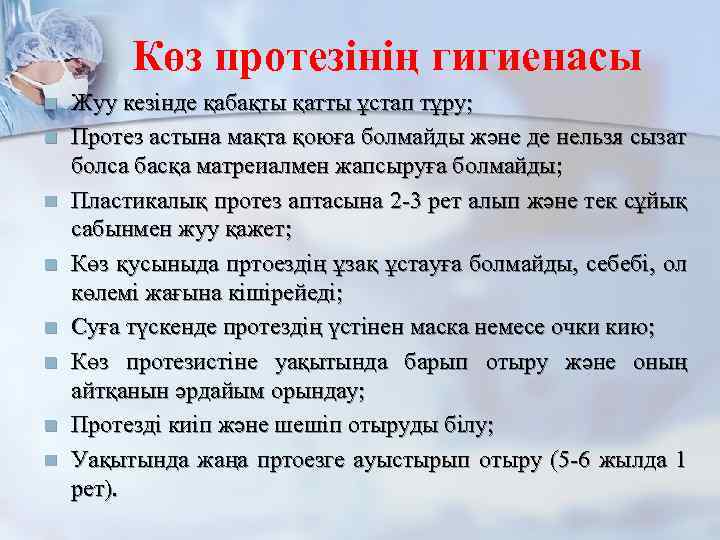 Көз протезінің гигиенасы

Жуу кезінде қабақты қатты ұстап тұру;

Протез астына мақта қоюға болмайды және де нельзя сызат болса басқа матреиалмен жапсыруға болмайды;

Пластикалық протез аптасына 2-3 рет алып және тек сұйық сабынмен жуу қажет;

Көз қусыныда пртоездің ұзақ ұстауға болмайды, себебі, ол көлемі жағына кішірейеді;

Суға түскенде протездің үстінен маска немесе очки кию;

Көз протезистіне уақытында барып отыру және оның айтқанын әрдайым орындау;

Протезді киіп және шешіп отыруды білу;

Уақытында жаңа пртоезге ауыстырып отыру (5-6 жылда 1 рет).